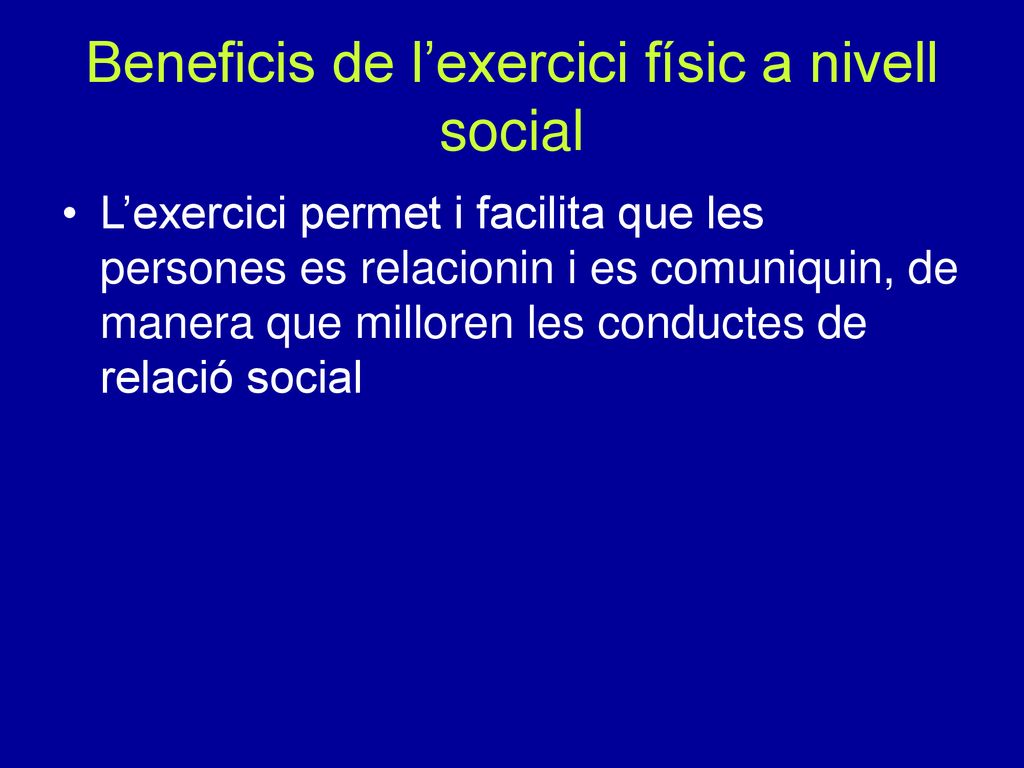 Beneficis de l’exercici físic a nivell social

• L’exercici permet i facilita que les persones es relacionin i es comuniquin, de manera que milloren les conductes de relació social